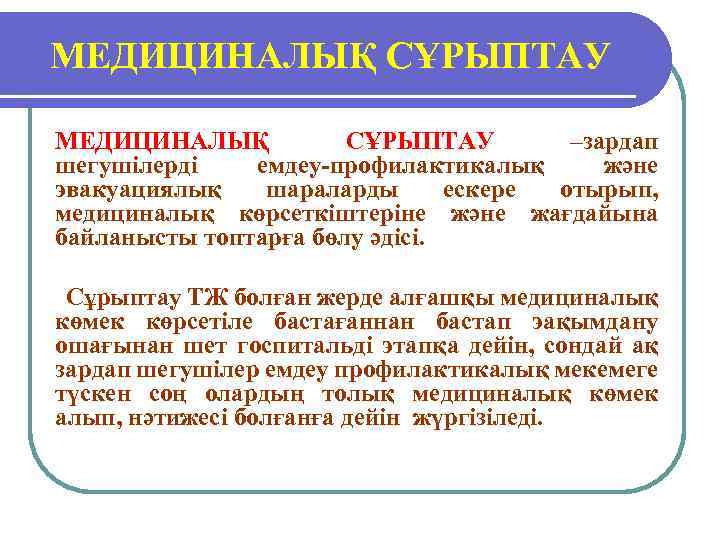 МЕДИЦИНАЛЫҚ СҰРЫПТАУ

МЕДИЦИНАЛЫҚ СҰРЫПТАУ –зардап шегушілерді емдеу-профилактикалық және эвакуациялық шараларды ескере отырып, медициналық көрсеткіштеріне және жағдайына байланысты топтарға бөлу әдісі.

Сұрыптау ТЖ болған жерде алғашқы медициналық көмек көрсетіле бастағаннан бастап зақымдану ошағынан шет госпитальді этапқа дейін, сондай ақ зардап шегушілер емдеу профилактикалық мекемеге түскен соң олардың толық медициналық көмек алып, нәтижесі болғанға дейін жүргізіледі.